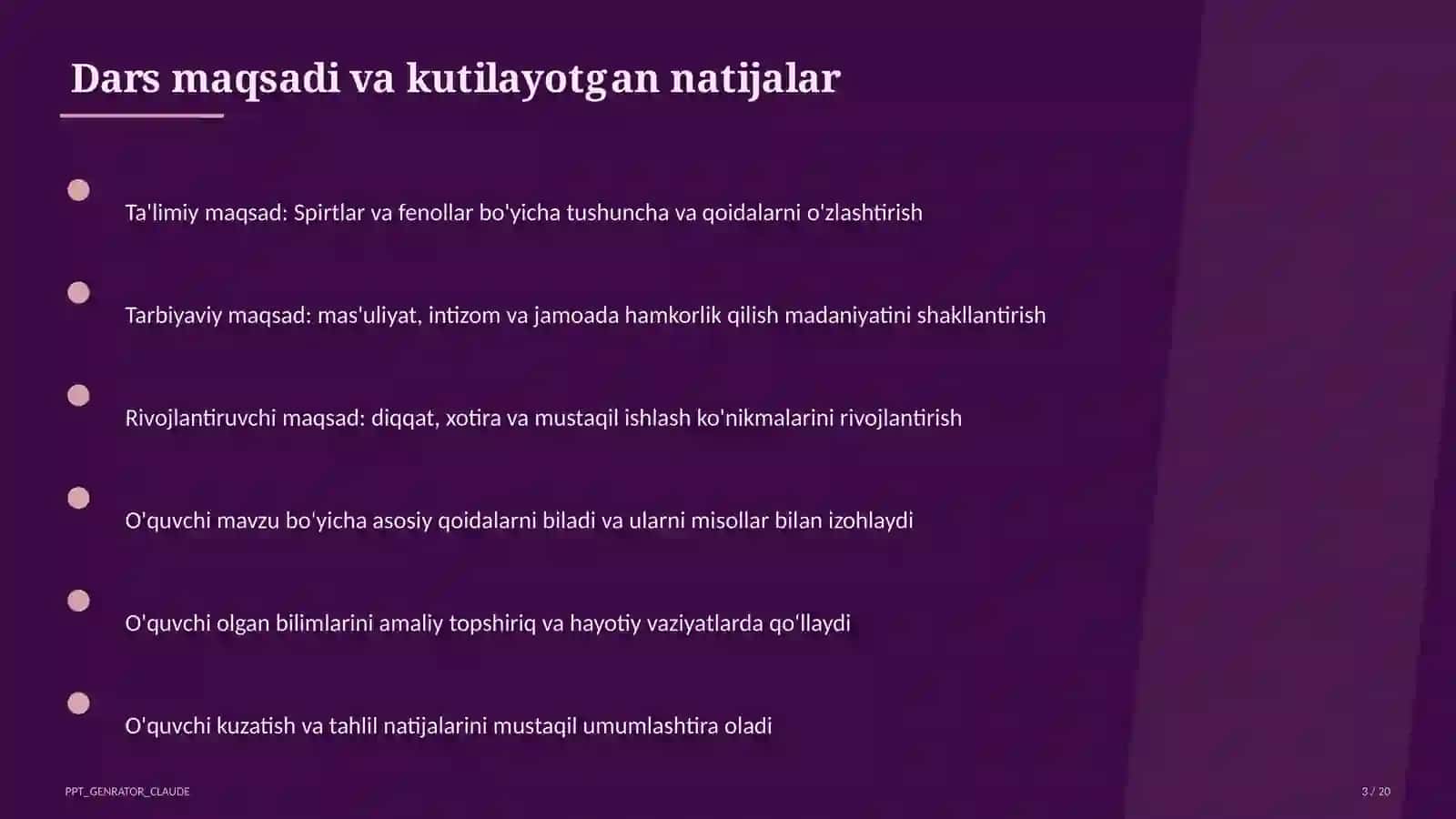 Dars maqsadi va kutilayotgan natijalar

Ta'limiy maqsad: Spirtlar va fenollar bo'yicha tushuncha va qoidalarni o'zlashtirish

Tarbiyaviy maqsad: mas'uliyat, intizom va jamoada hamkorlik qilish madaniyatini shakllantirish

Rivojlantiruvchi maqsad: diqqat, xotira va mustaqil ishlash ko'nikmalarini rivojlantirish

O'quvchi mavzu bo'yicha asosiy qoidalarni biladi va ularni misollar bilan izohlaydi

O'quvchi olgan bilimlarini amaliy topshiriq va hayotiy vaziyatlarda qo'llaydi

O'quvchi kuzatish va tahlil natijalarini mustaqil umumlashtira oladi

PPT_GENRATOR_CLAUDE

3 / 20